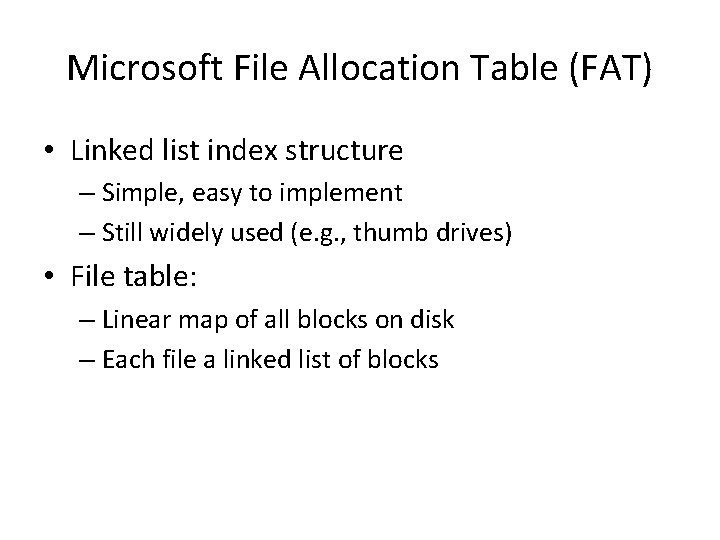 Microsoft File Allocation Table (FAT)

• Linked list index structure
– Simple, easy to implement
– Still widely used (e.g., thumb drives)

• File table:
– Linear map of all blocks on disk
– Each file a linked list of blocks